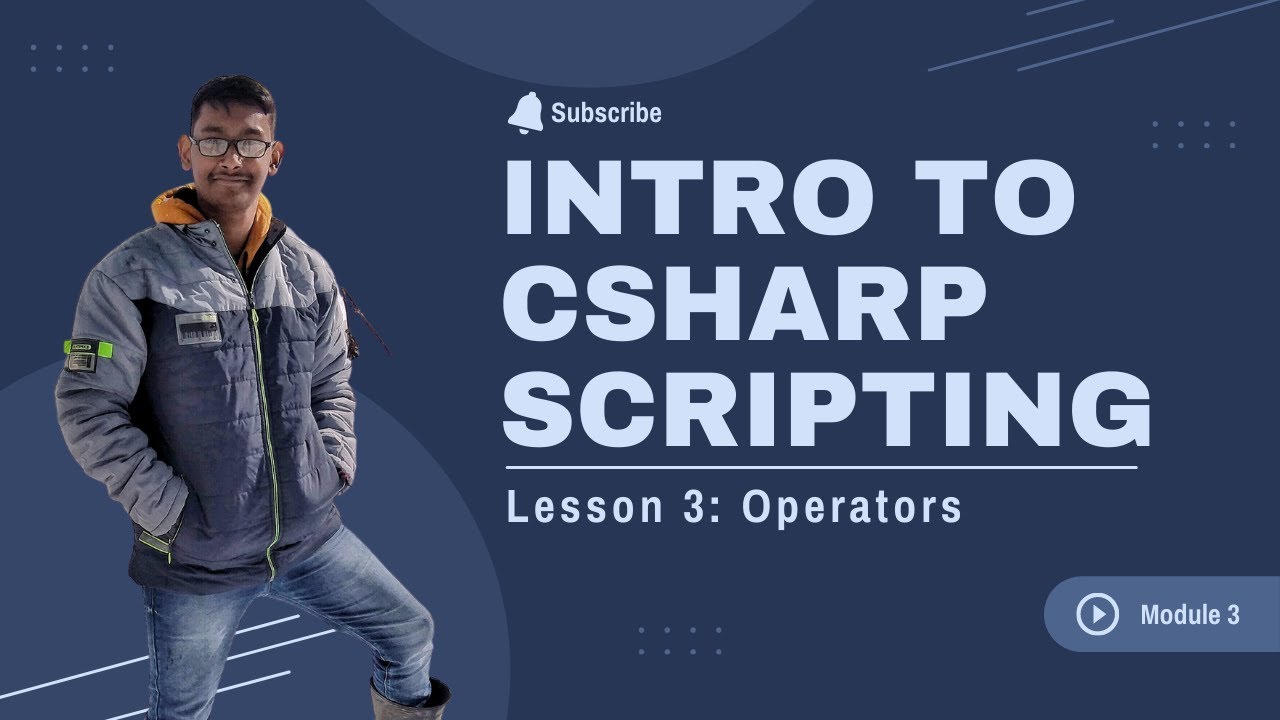 Subscribe

INTRO TO CSHARP SCRIPTING

Lesson 3: Operators

Module 3